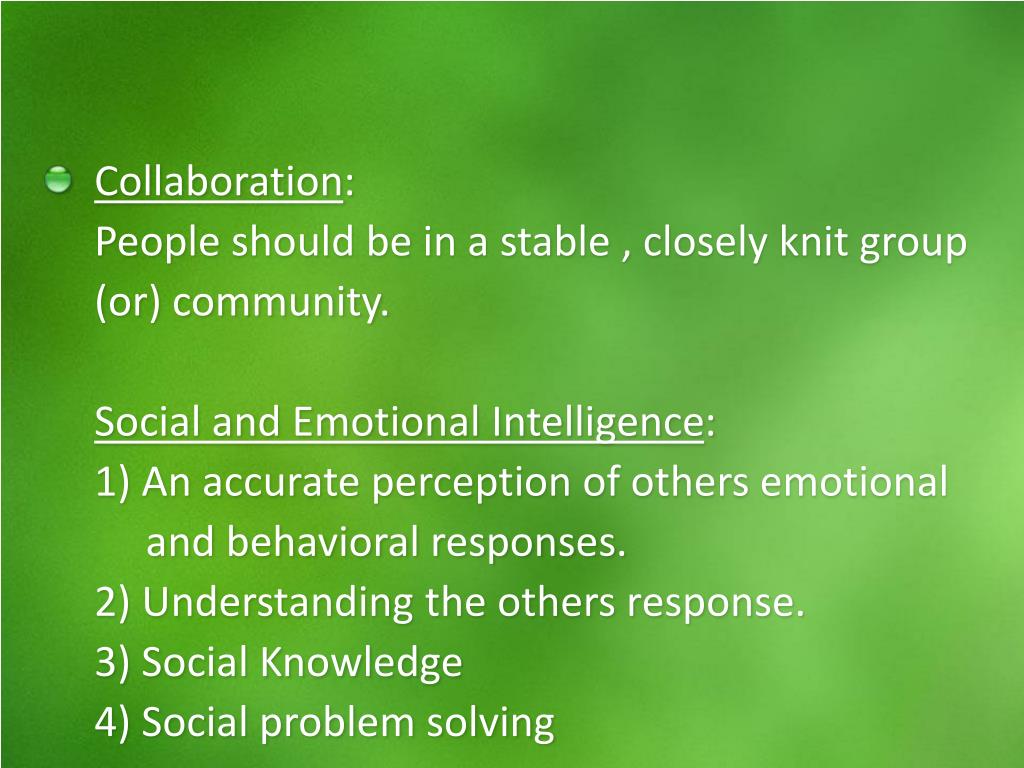 Collaboration:
People should be in a stable , closely knit group (or) community.

Social and Emotional Intelligence:
1) An accurate perception of others emotional and behavioral responses.
2) Understanding the others response.
3) Social Knowledge
4) Social problem solving